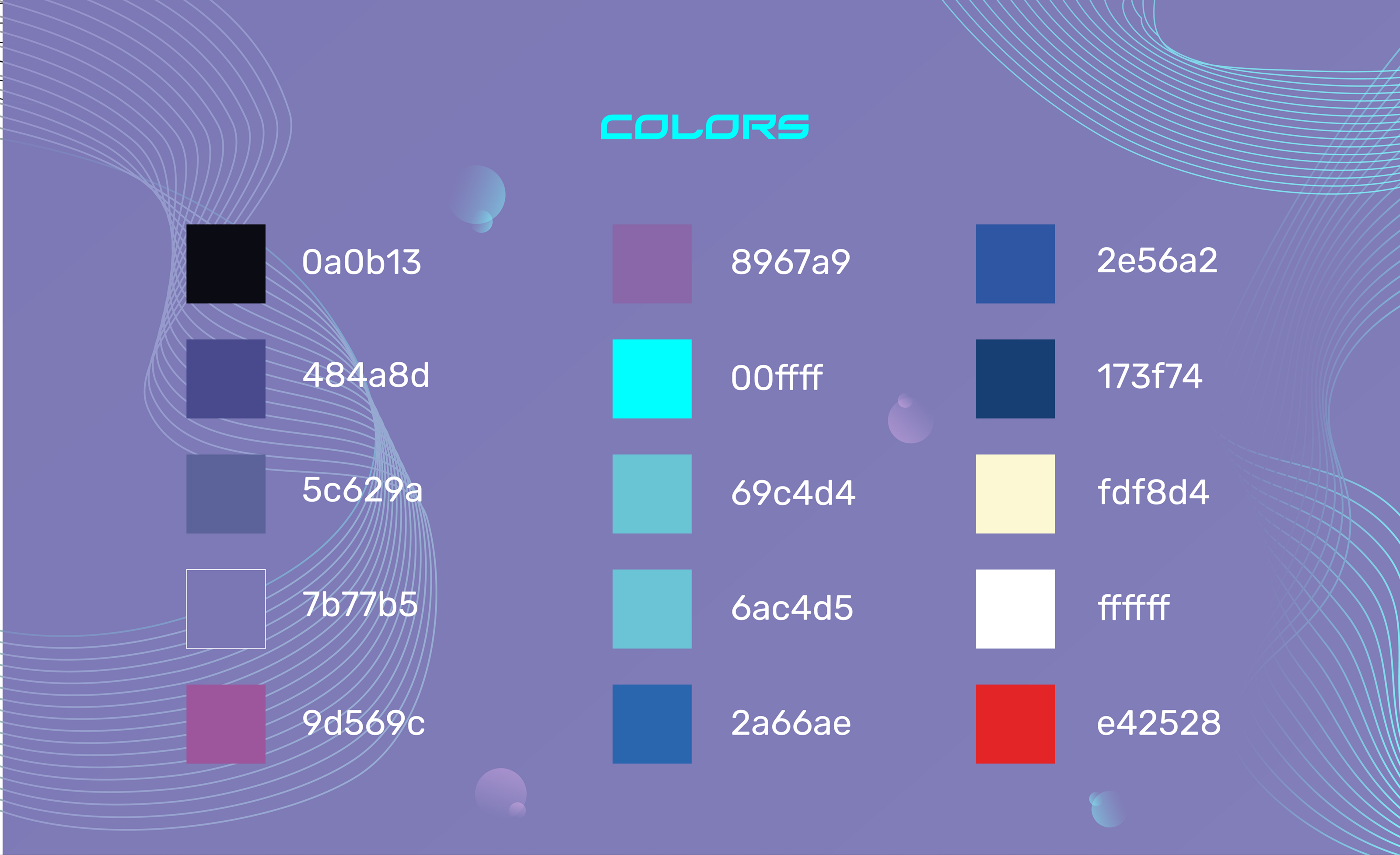 COLORS

0a0b13

484a8d

5c629a

7b77b5

9d569c

8967a9

00ffff

69c4d4

6ac4d5

2a66ae

2e56a2

173f74

fdf8d4

ffffff

e42528